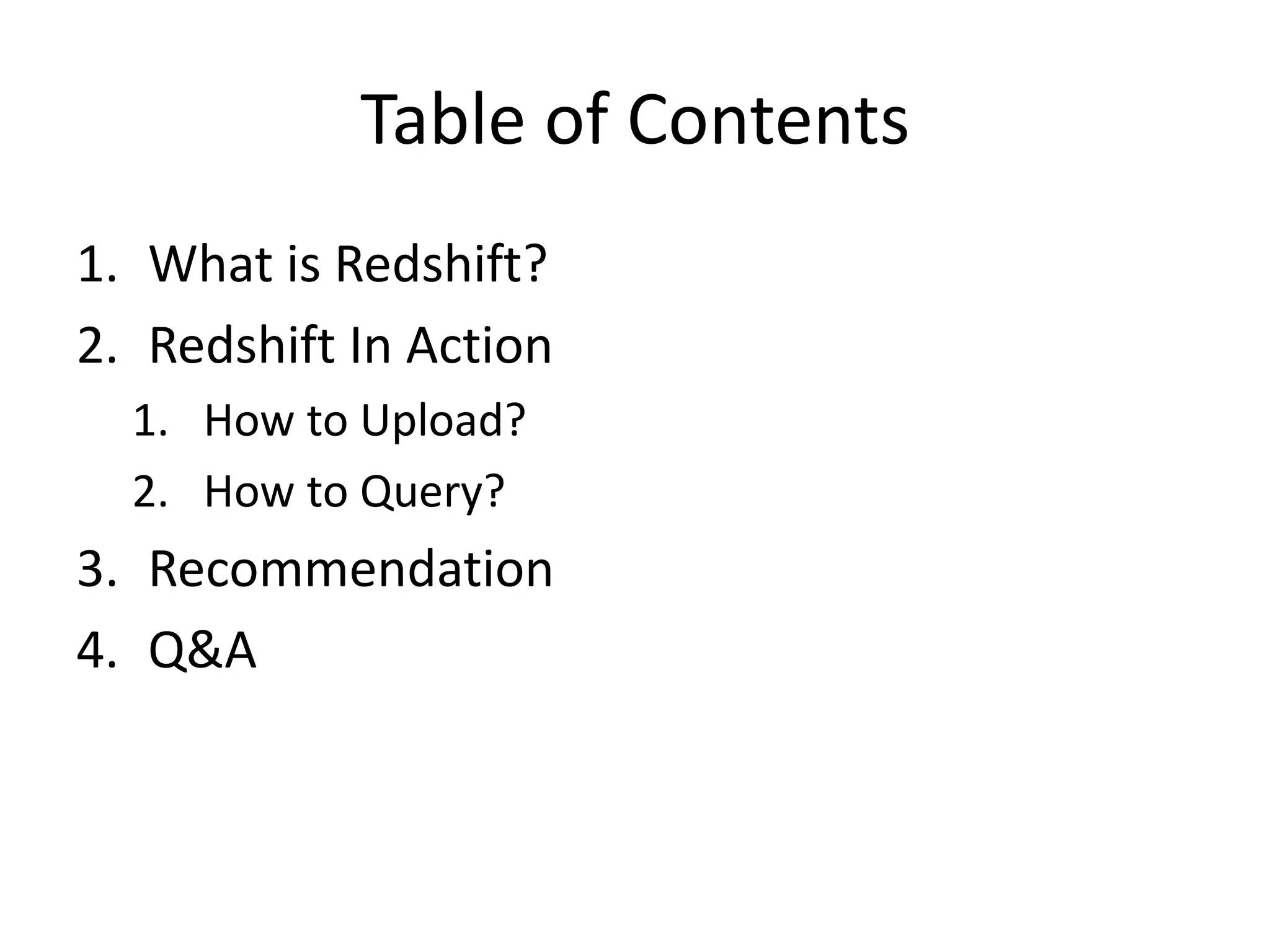 Table of Contents

1. What is Redshift?
2. Redshift In Action
   1. How to Upload?
   2. How to Query?
3. Recommendation
4. Q&A